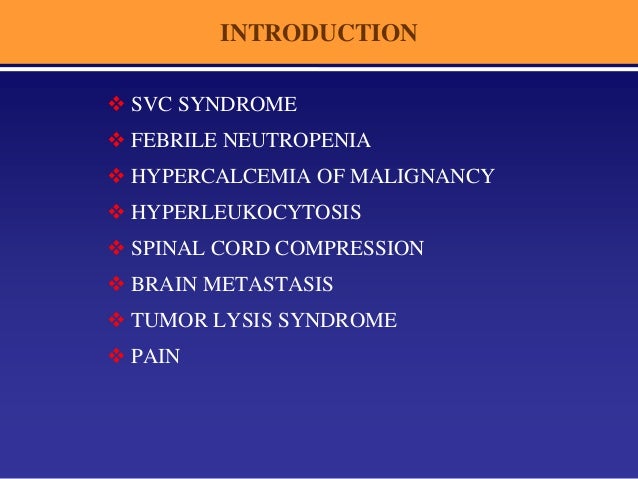 INTRODUCTION

❖ SVC SYNDROME
❖ FEBRILE NEUTROPENIA
❖ HYPERCALCEMIA OF MALIGNANCY
❖ HYPERLEUKOCYTOSIS
❖ SPINAL CORD COMPRESSION
❖ BRAIN METASTASIS
❖ TUMOR LYSIS SYNDROME
❖ PAIN